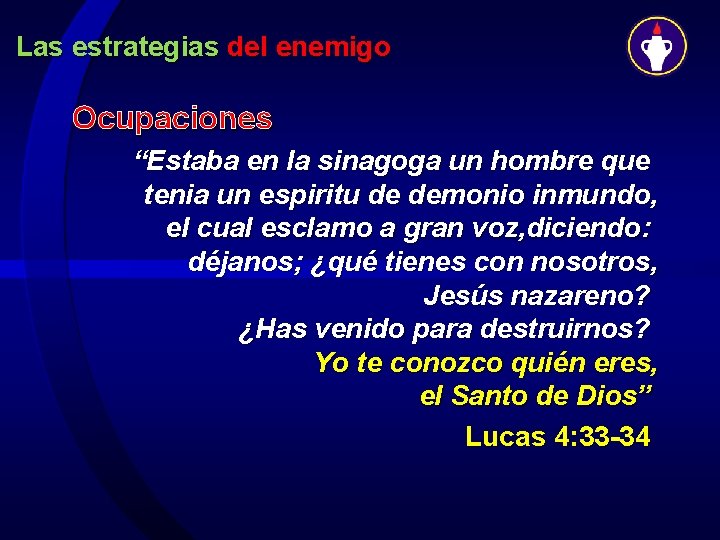 Las estrategias del enemigo

Ocupaciones

“Estaba en la sinagoga un hombre que tenia un espiritu de demonio inmundo, el cual esclamo a gran voz,diciendo: déjanos; ¿qué tienes con nosotros, Jesús nazareno? ¿Has venido para destruirnos? Yo te conozco quién eres, el Santo de Dios”

Lucas 4:33-34